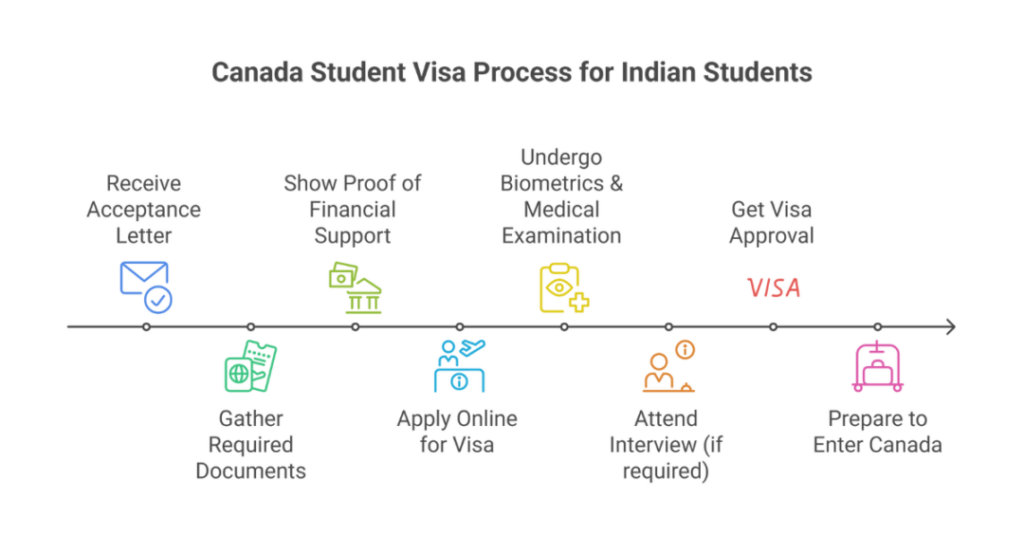 Canada Student Visa Process for Indian Students

Receive Acceptance Letter

Gather Required Documents

Show Proof of Financial Support

Apply Online for Visa

Undergo Biometrics & Medical Examination

Attend Interview (if required)

Get Visa Approval

VISA

Prepare to Enter Canada